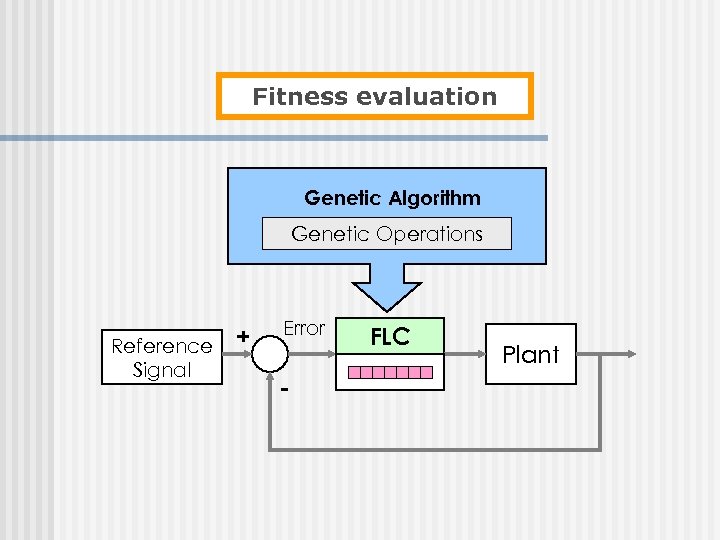 Fitness evaluation

Genetic Algorithm

Genetic Operations

Reference Signal

+

-

Error

FLC

Plant